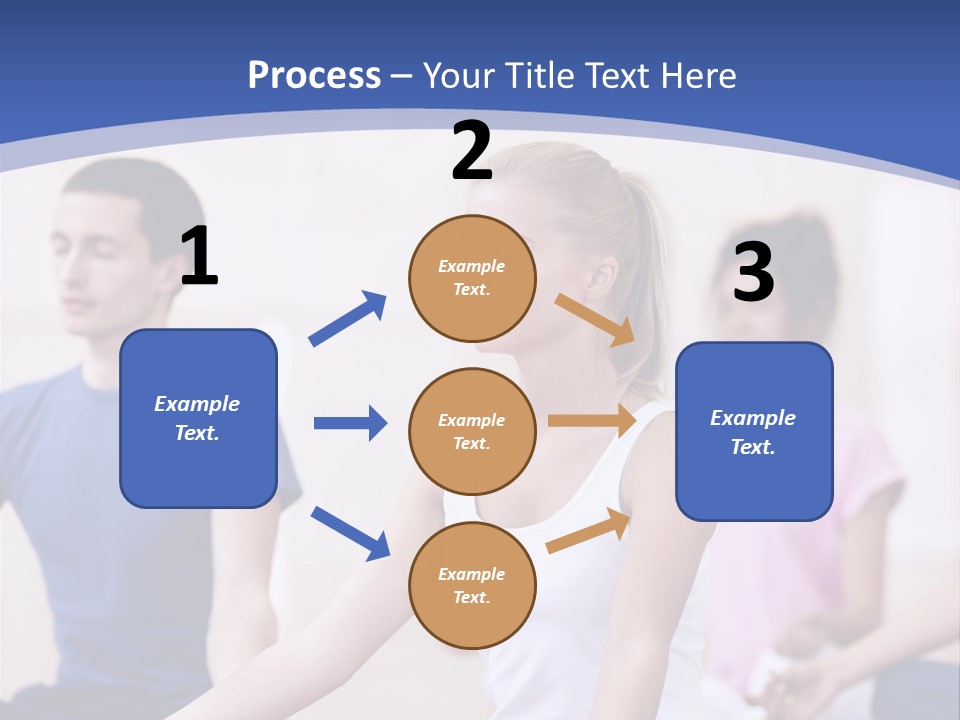 Process – Your Title Text Here

1

Example Text.

2

Example Text.

Example Text.

Example Text.

3

Example Text.